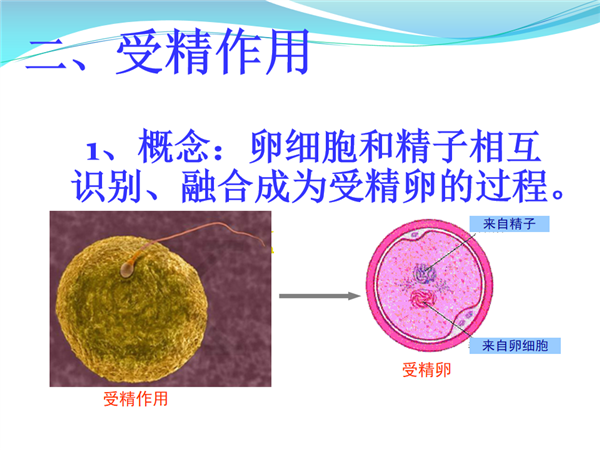 二、受精作用

1、概念：卵细胞和精子相互识别、融合成为受精卵的过程。

来自精子

来自卵细胞

受精卵

受精作用